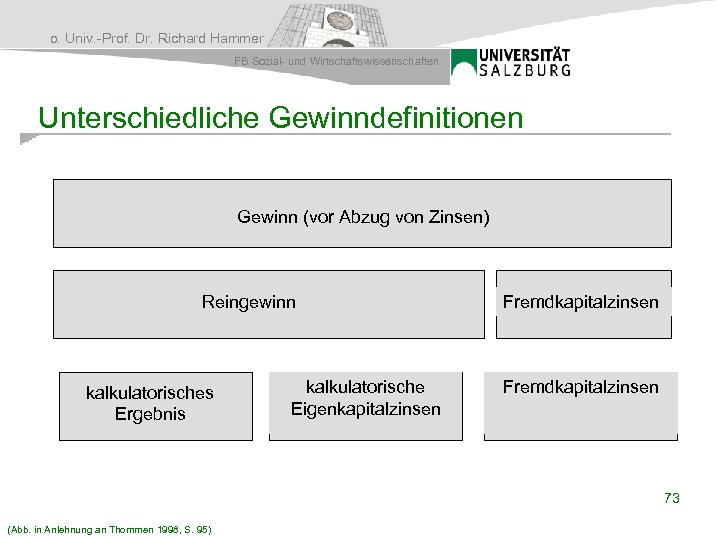 o. Univ.-Prof. Dr. Richard Hammer

FB Sozial- und Wirtschaftswissenschaften

UNIVERSITÄT SALZBURG

Unterschiedliche Gewinndefinitionen

Gewinn (vor Abzug von Zinsen)

Reingewinn

Fremdkapitalzinsen

kalkulatorisches Ergebnis

kalkulatorische Eigenkapitalzinsen

Fremdkapitalzinsen

73

(Abb. in Anlehnung an Thommen 1998, S. 95)